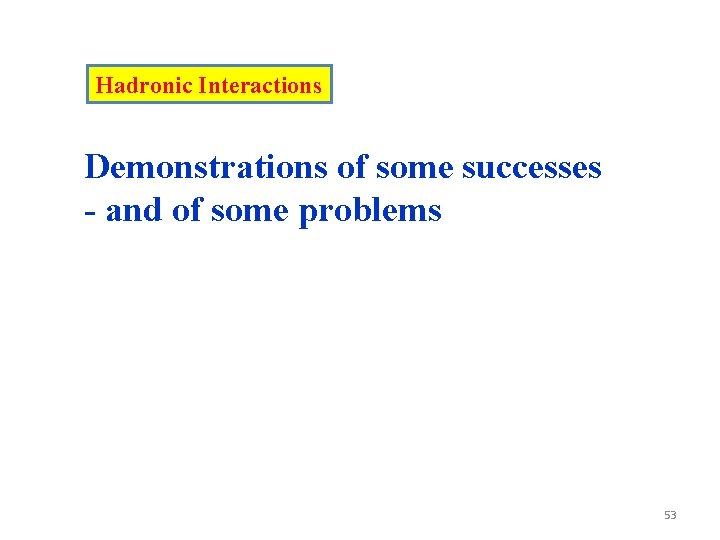 Hadronic Interactions

Demonstrations of some successes
- and of some problems

53